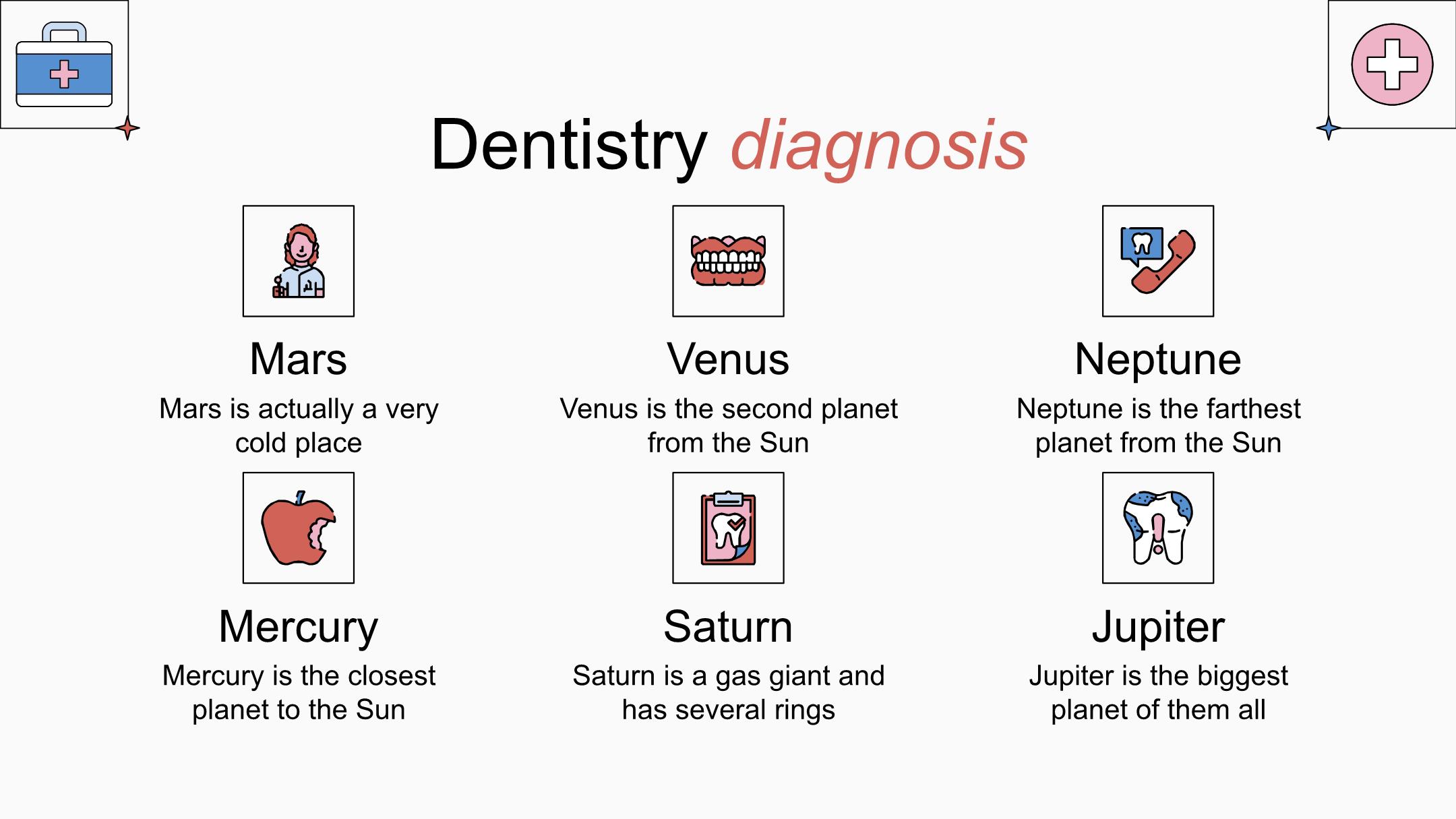 Dentistry diagnosis

Mars

Mars is actually a very cold place

Venus

Venus is the second planet from the Sun

Neptune

Neptune is the farthest planet from the Sun

Mercury

Mercury is the closest planet to the Sun

Saturn

Saturn is a gas giant and has several rings

Jupiter

Jupiter is the biggest planet of them all